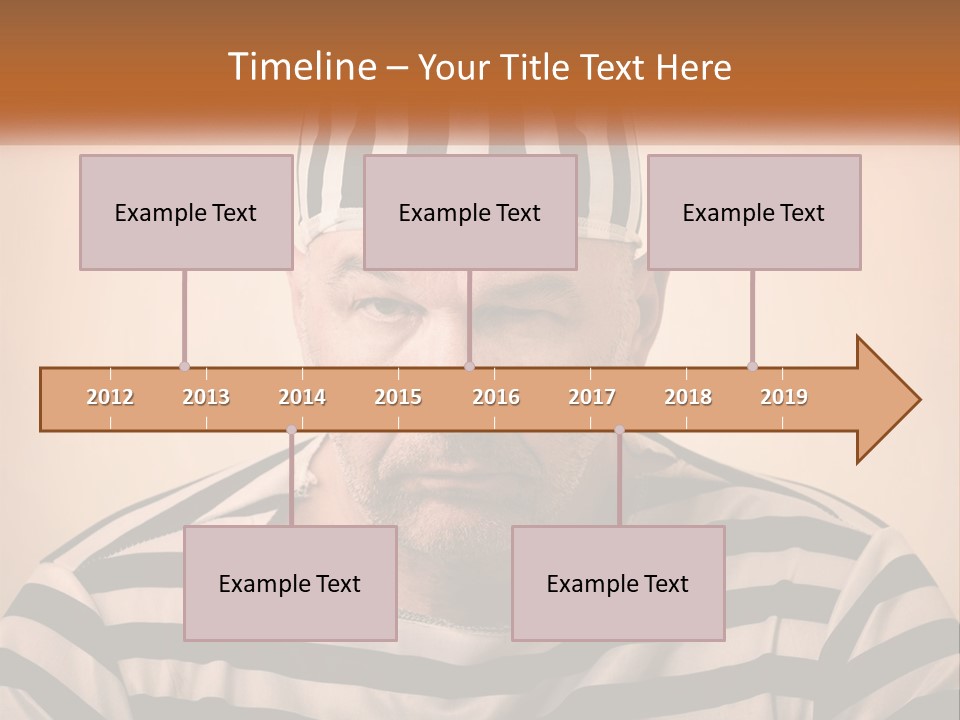 Timeline – Your Title Text Here

Example Text

Example Text

Example Text

2012 2013 2014 2015 2016 2017 2018 2019

Example Text

Example Text